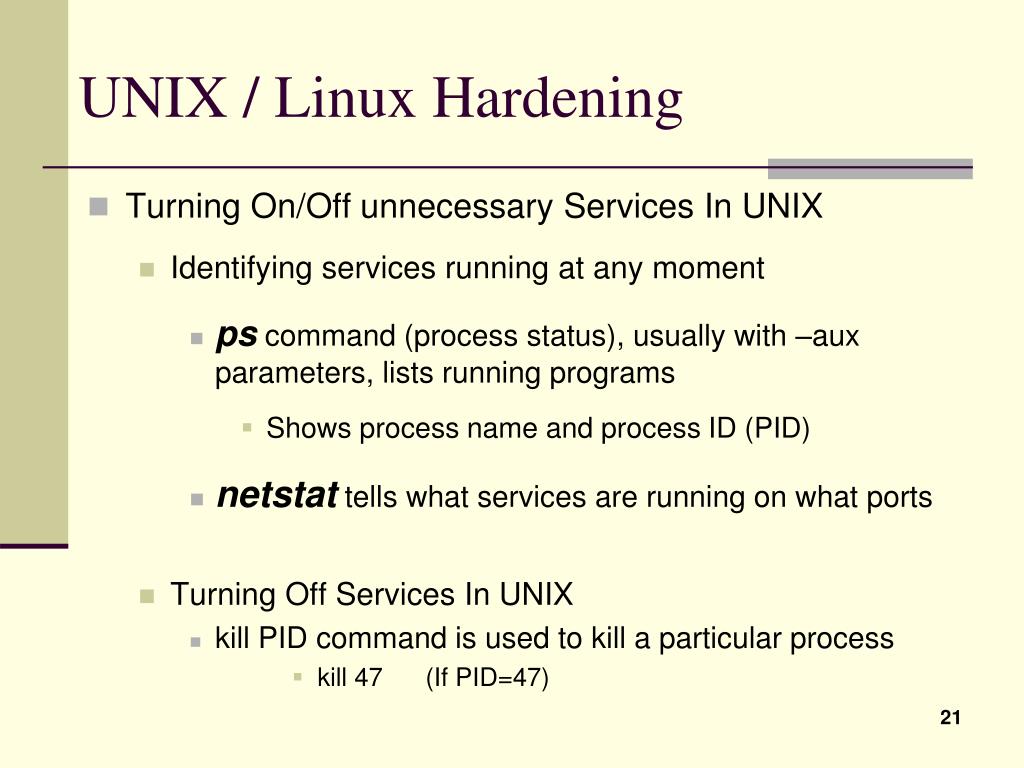 UNIX / Linux Hardening

Turning On/Off unnecessary Services In UNIX

Identifying services running at any moment

ps command (process status), usually with –aux parameters, lists running programs

Shows process name and process ID (PID)

netstat tells what services are running on what ports

Turning Off Services In UNIX

kill PID command is used to kill a particular process

kill 47 (If PID=47)

21